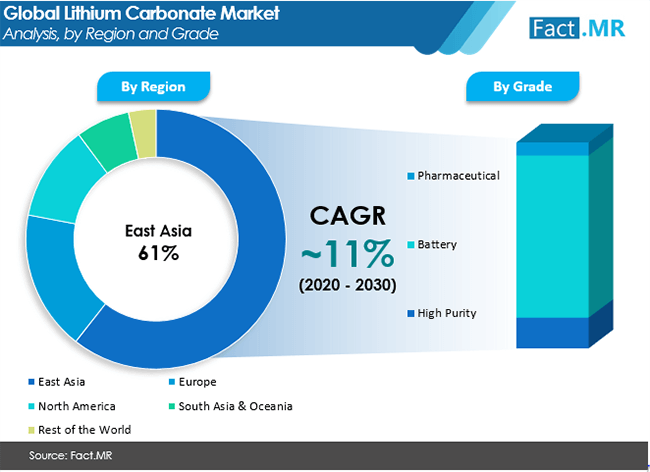 Global Lithium Carbonate Market
Analysis, by Region and Grade

Fact.MR

By Region

By Grade

East Asia
61%

CAGR
~11%
(2020 - 2030)

Pharmaceutical

Battery

High Purity

East Asia
Europe
North America
South Asia & Oceania
Rest of the World

Source: Fact.MR